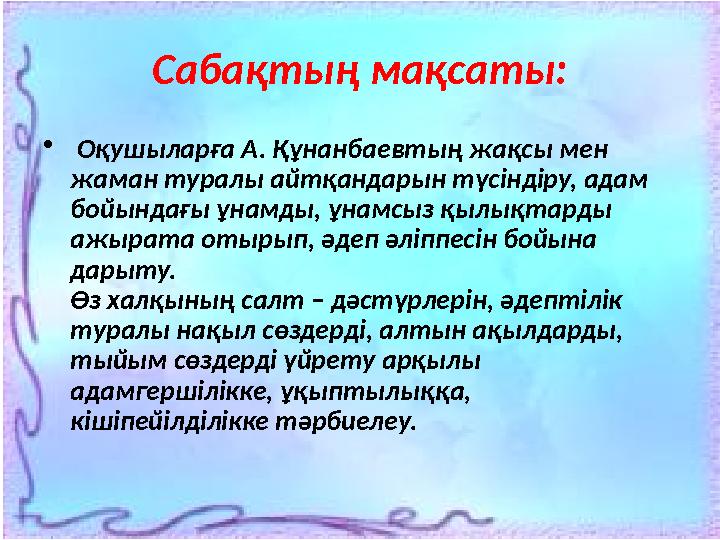 Сабақтың мақсаты:

• Оқушыларға А. Құнанбаевтың жақсы мен жаман туралы айтқандарын түсіндіру, адам бойындағы ұнамды, ұнамсыз қылықтарды ажырата отырып, әдеп әліппесін бойына дарыту.
Өз халқының салт – дәстүрлерін, әдептілік туралы нақыл сөздерді, алтын ақылдарды, тыйым сөздерді үйрету арқылы адамгершілікке, ұқыптылыққа, кішіпейілділікке тәрбиелеу.